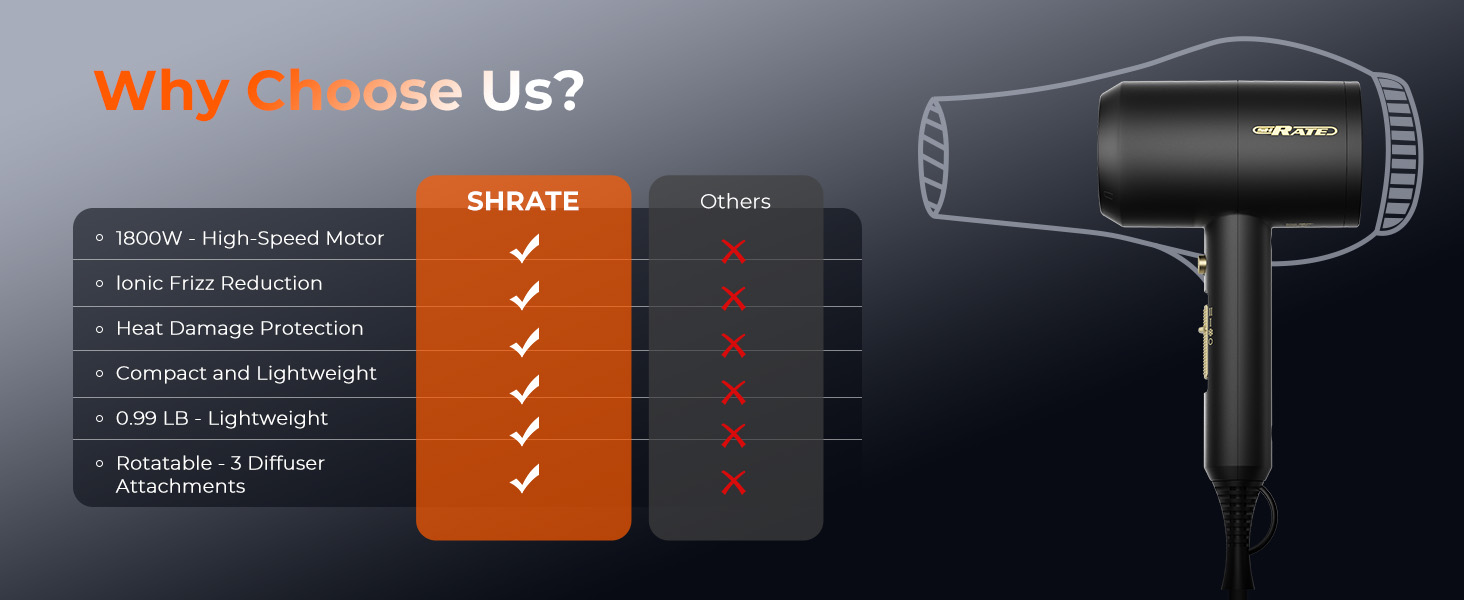 Why Choose Us?

| | SHRATE | Others |
|---|---|---|
| 1800W - High-Speed Motor | ✓ | ✗ |
| Ionic Frizz Reduction | ✓ | ✗ |
| Heat Damage Protection | ✓ | ✗ |
| Compact and Lightweight | ✓ | ✗ |
| 0.99 LB - Lightweight | ✓ | ✗ |
| Rotatable - 3 Diffuser Attachments | ✓ | ✗ |

SHRATE